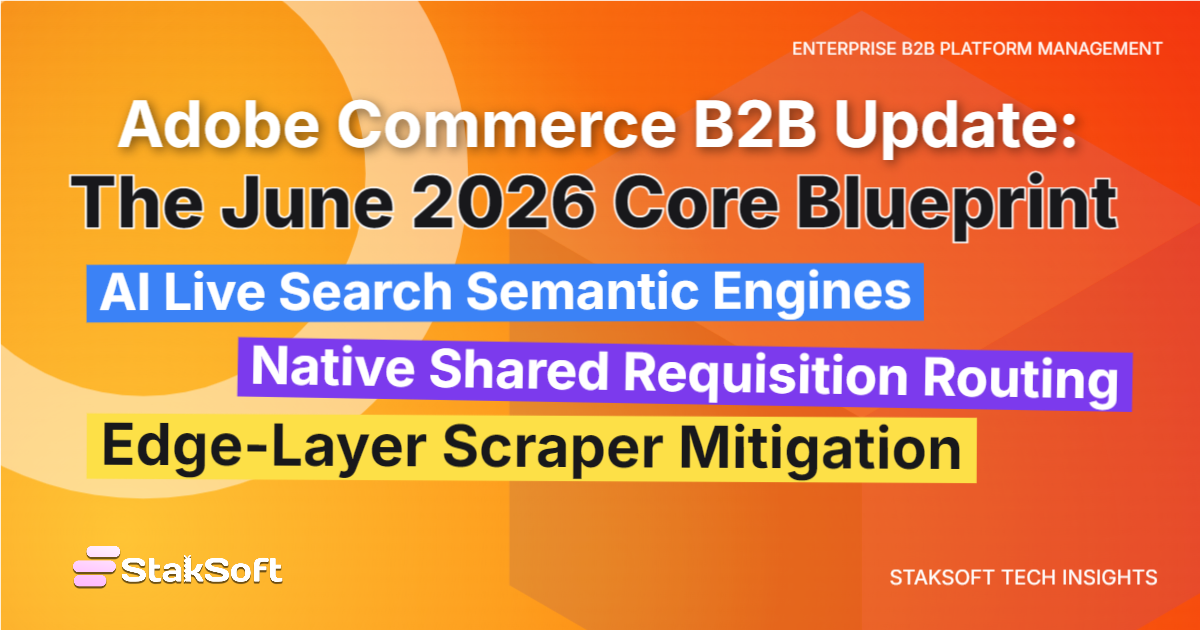 ENTERPRISE B2B PLATFORM MANAGEMENT

Adobe Commerce B2B Update:
The June 2026 Core Blueprint

AI Live Search Semantic Engines

Native Shared Requisition Routing

Edge-Layer Scraper Mitigation

StakSoft

STAKSOFT TECH INSIGHTS